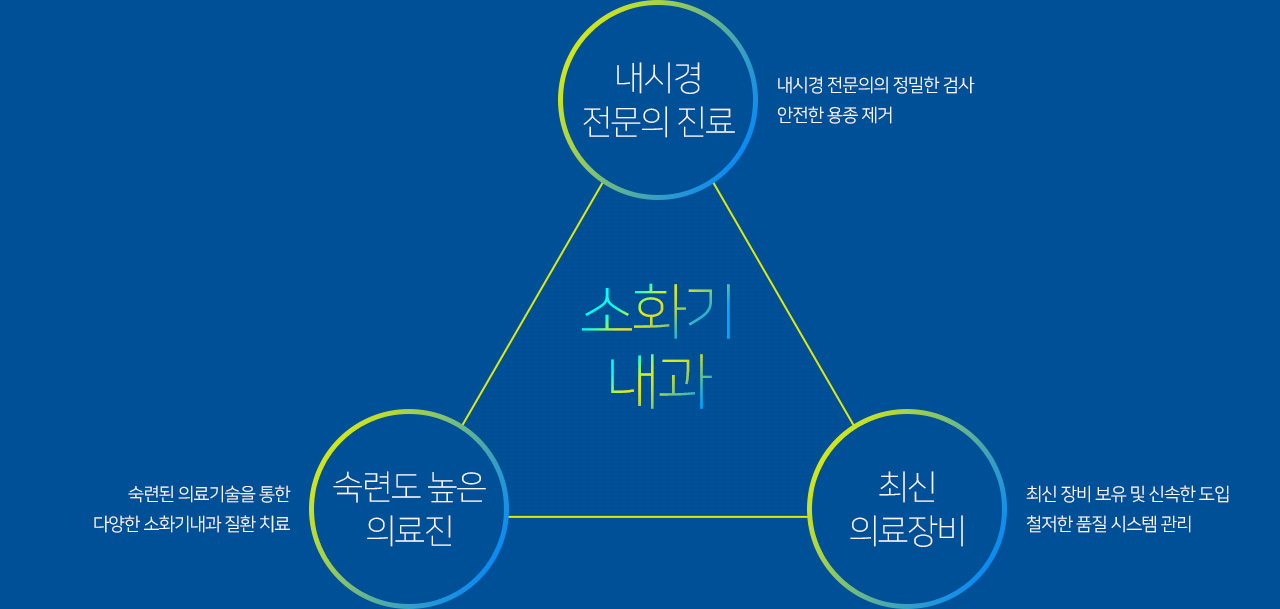 내시경
전문의 진료

내시경 전문의의 정밀한 검사
안전한 용종 제거

소화기
내과

숙련된 의료기술을 통한
다양한 소화기내과 질환 치료

숙련도 높은
의료진

최신
의료장비

최신 장비 보유 및 신속한 도입
철저한 품질 시스템 관리